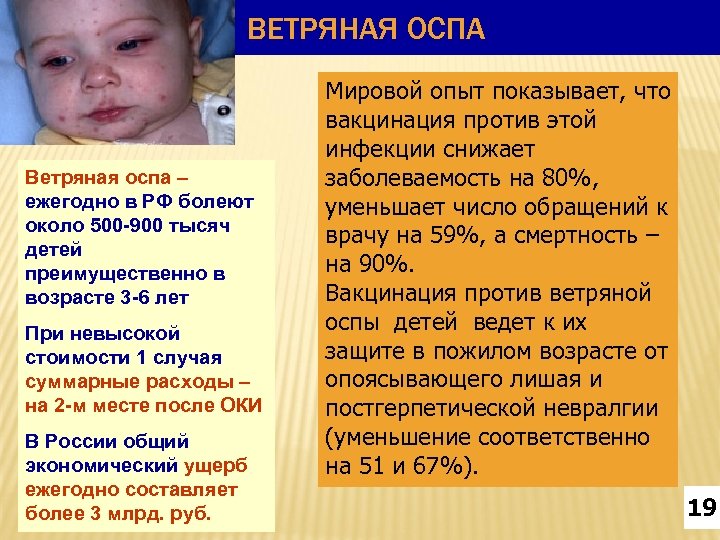 ВЕТРЯНАЯ ОСПА

Ветряная оспа – ежегодно в РФ болеют около 500-900 тысяч детей преимущественно в возрасте 3-6 лет

При невысокой стоимости 1 случая суммарные расходы – на 2-м месте после ОКИ

В России общий экономический ущерб ежегодно составляет более 3 млрд. руб.

Мировой опыт показывает, что вакцинация против этой инфекции снижает заболеваемость на 80%, уменьшает число обращений к врачу на 59%, а смертность – на 90%.
Вакцинация против ветряной оспы детей ведет к их защите в пожилом возрасте от опоясывающего лишая и постгерпетической невралгии (уменьшение соответственно на 51 и 67%).

19